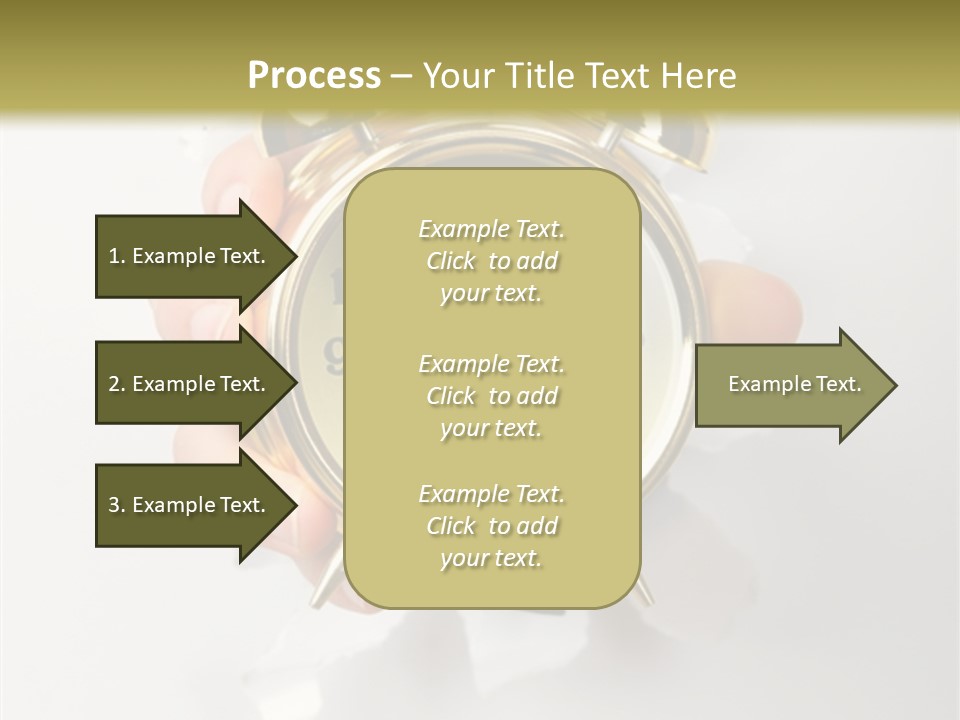 Process – Your Title Text Here

1. Example Text.

2. Example Text.

3. Example Text.

Example Text. Click to add your text.

Example Text. Click to add your text.

Example Text. Click to add your text.

Example Text.